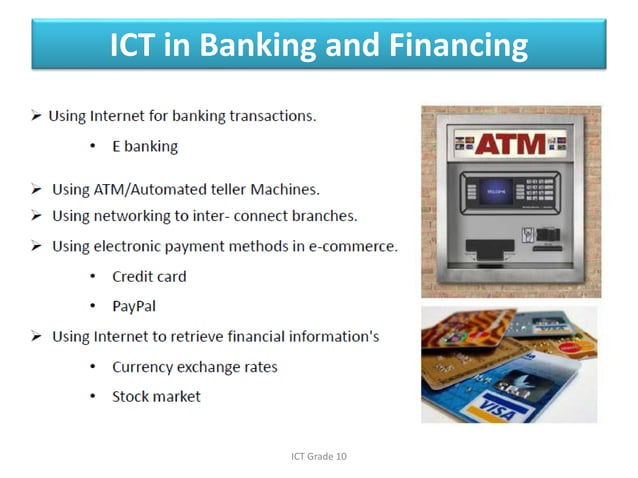 ICT in Banking and Financing

➢ Using Internet for banking transactions.

• E banking

➢ Using ATM/Automated teller Machines.

➢ Using networking to inter- connect branches.

➢ Using electronic payment methods in e-commerce.

• Credit card

• PayPal

➢ Using Internet to retrieve financial information's

• Currency exchange rates

• Stock market

ATM

VISA

ICT Grade 10